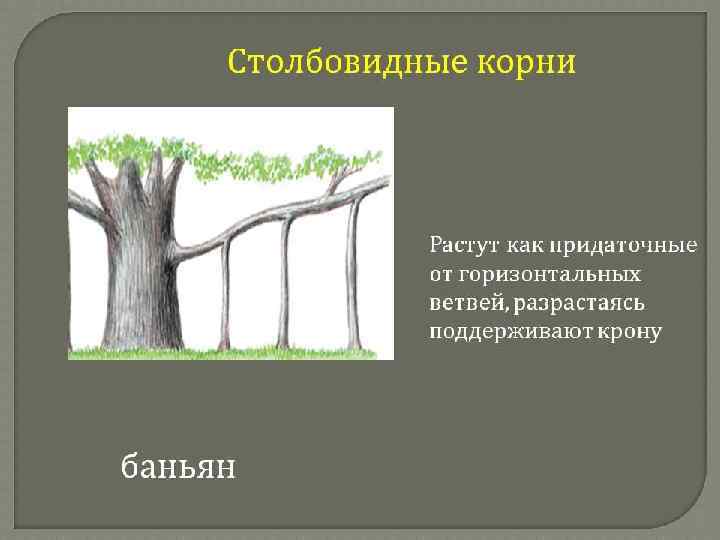 Столбовидные корни

Растут как придаточные от горизонтальных ветвей, разрастаясь поддерживают крону

баньян